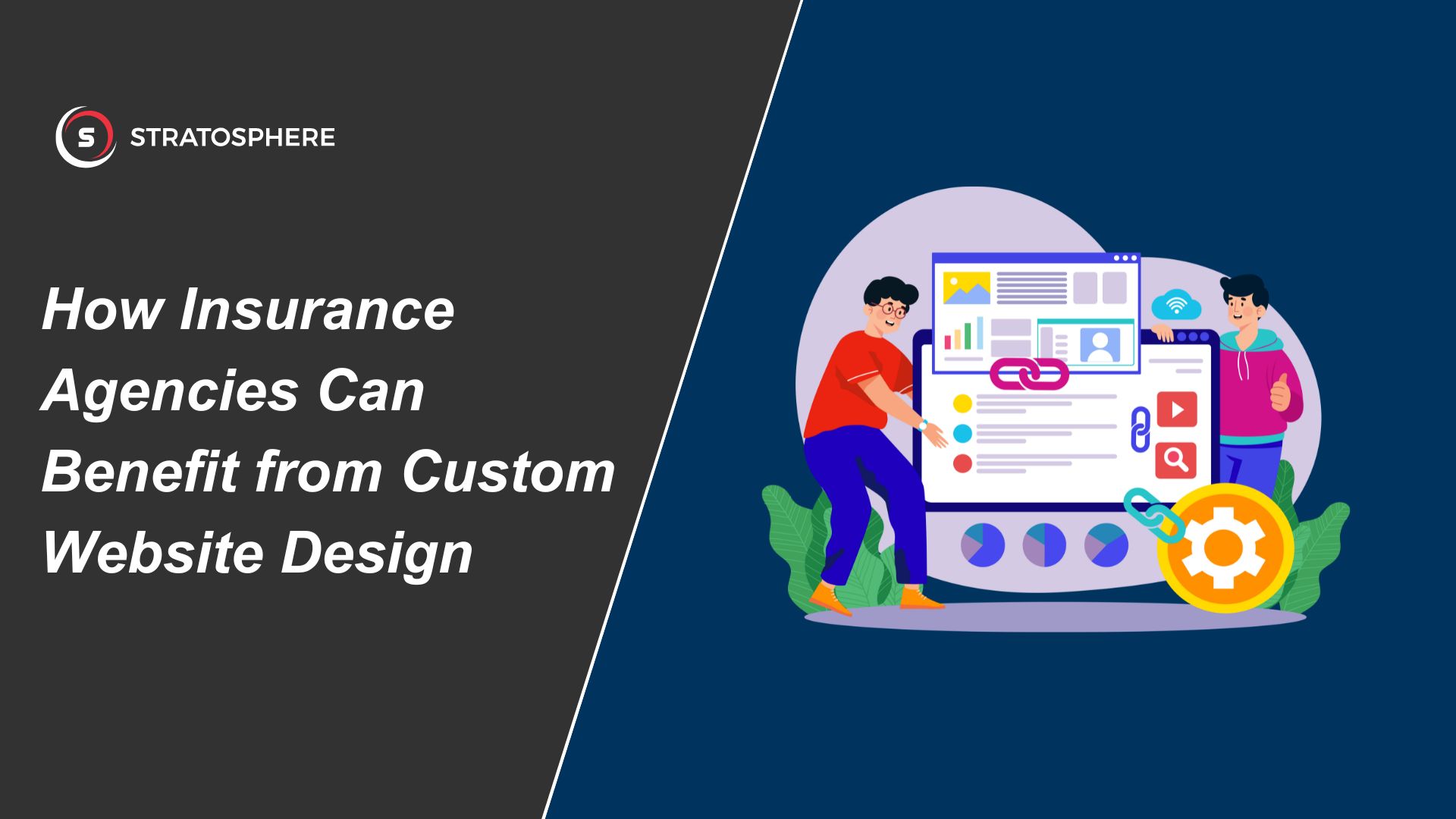 S STRATOSPHERE

How Insurance Agencies Can Benefit from Custom Website Design